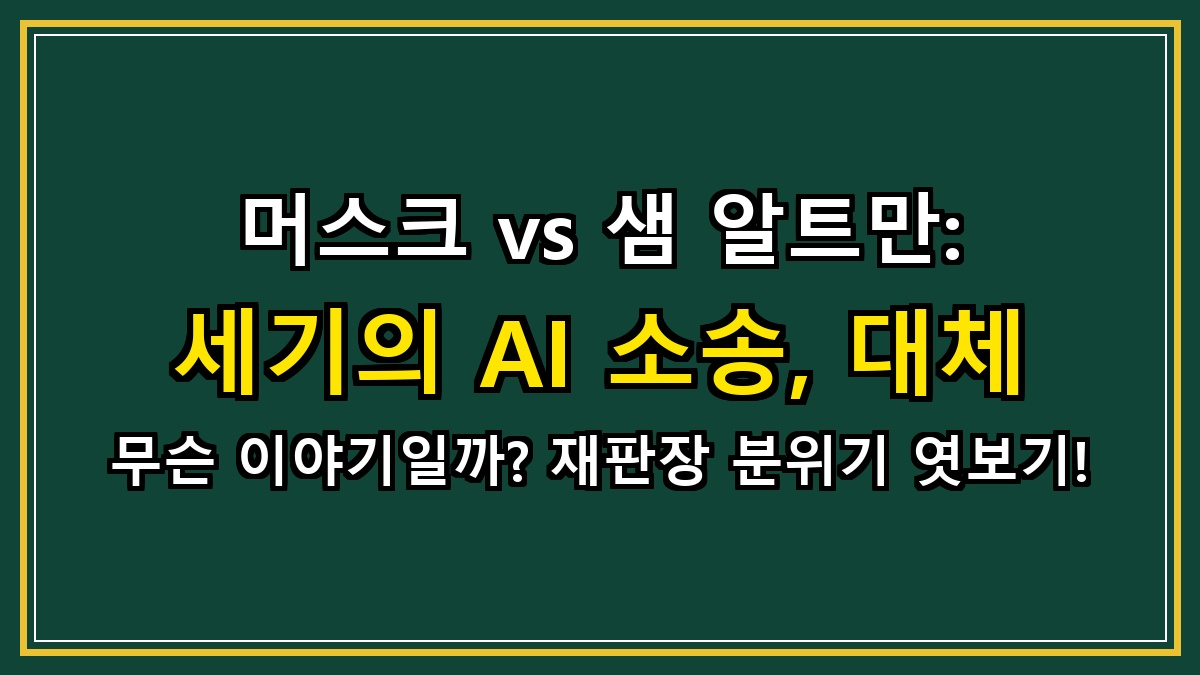 머스크 vs 샘 알트만:
세기의 AI 소송, 대체
무슨 이야기일까? 재판장 분위기 엿보기!